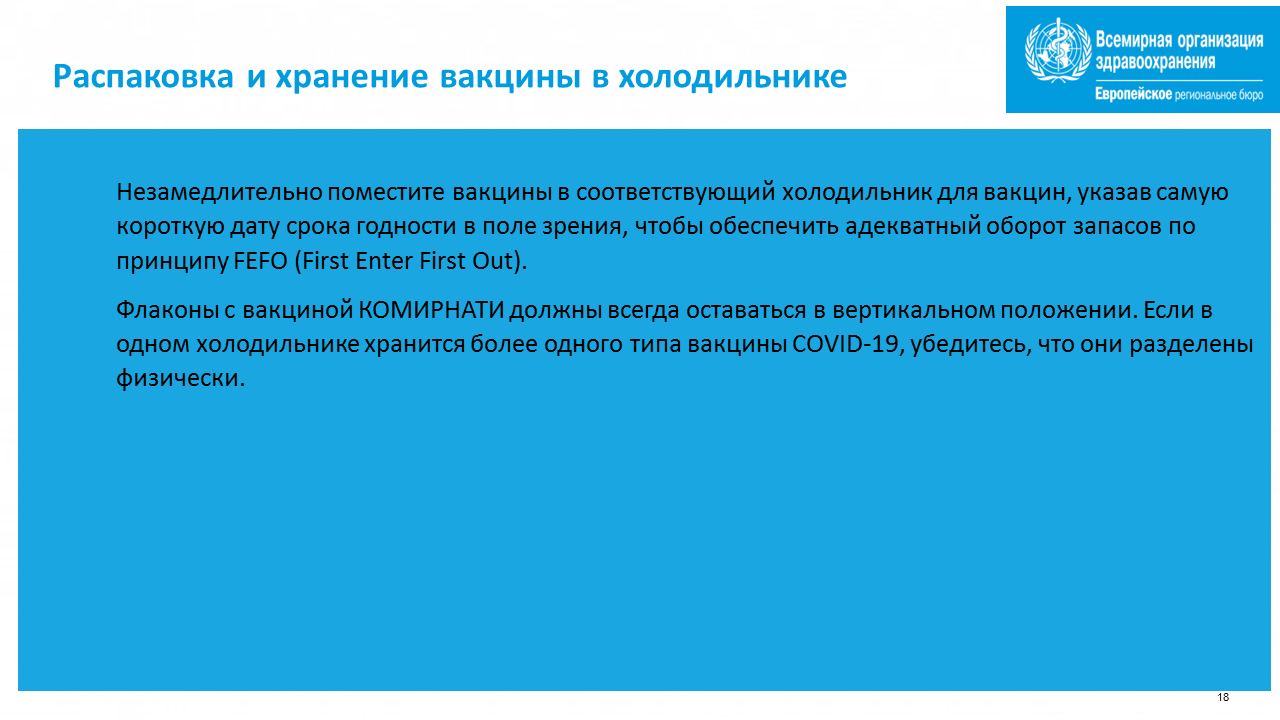 Распаковка и хранение вакцины в холодильнике

Всемирная организация здравоохранения
Европейское региональное бюро

Незамедлительно поместите вакцины в соответствующий холодильник для вакцин, указав самую короткую дату срока годности в поле зрения, чтобы обеспечить адекватный оборот запасов по принципу FEFO (First Enter First Out).

Флаконы с вакциной КОМИРНАТИ должны всегда оставаться в вертикальном положении. Если в одном холодильнике хранится более одного типа вакцины COVID-19, убедитесь, что они разделены физически.

18